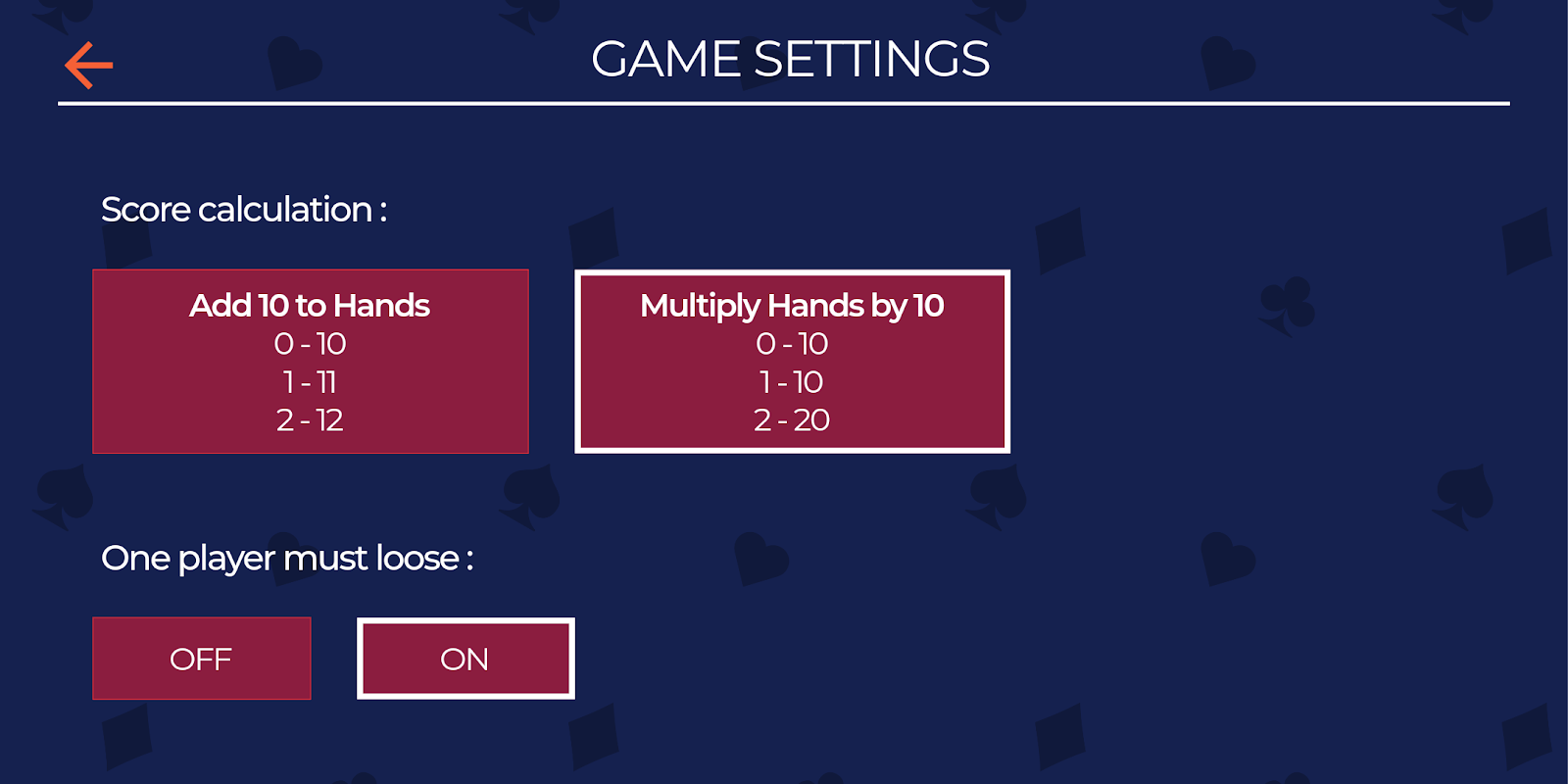 GAME SETTINGS

Score calculation :

Add 10 to Hands
0 - 10
1 - 11
2 - 12

Multiply Hands by 10
0 - 10
1 - 10
2 - 20

One player must loose :

OFF

ON